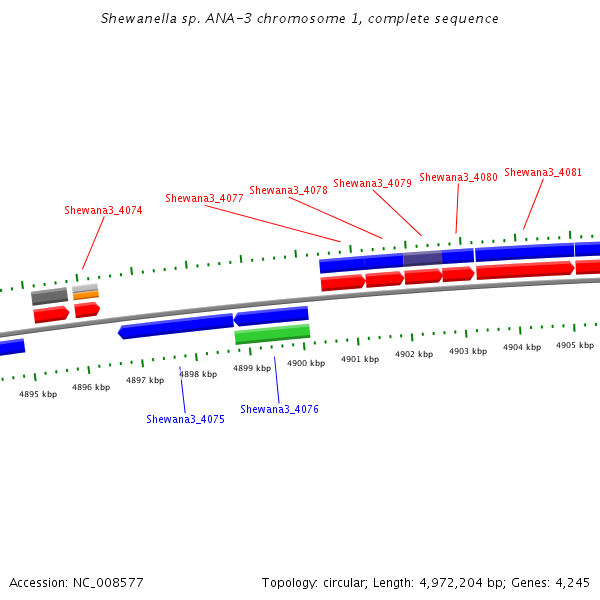 Shewanella sp. ANA-3 chromosome 1, complete sequence

Shewana3_4074
Shewana3_4077
Shewana3_4078
Shewana3_4079
Shewana3_4080
Shewana3_4081

4895 kbp
4896 kbp
4897 kbp
4898 kbp
4899 kbp
4900 kbp
4901 kbp
4902 kbp
4903 kbp
4904 kbp
4905 kbp

Shewana3_4075
Shewana3_4076

Accession: NC_008577

Topology: circular; Length: 4,972,204 bp; Genes: 4,245